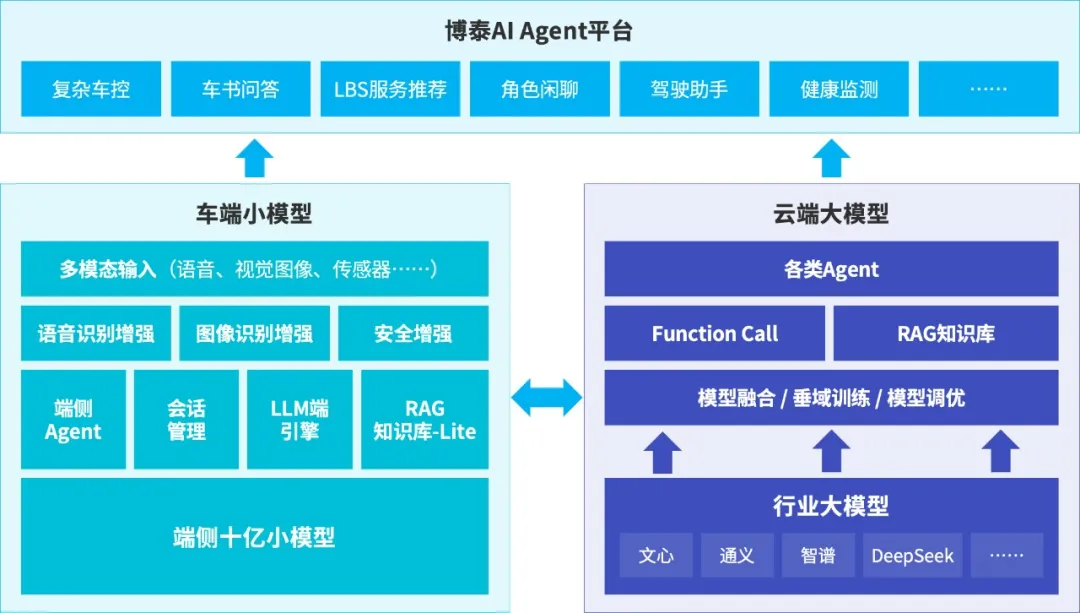 博泰AI Agent平台

复杂车控
车书问答
LBS服务推荐
角色闲聊
驾驶助手
健康监测
……

车端小模型

多模态输入（语音、视觉图像、传感器……）
语音识别增强
图像识别增强
安全增强
端侧 Agent
会话管理
LLM端引擎
RAG 知识库-Lite
端侧十亿小模型

云端大模型

各类Agent
Function Call
RAG知识库
模型融合 / 垂域训练 / 模型调优
行业大模型
文心
通义
智谱
DeepSeek
……